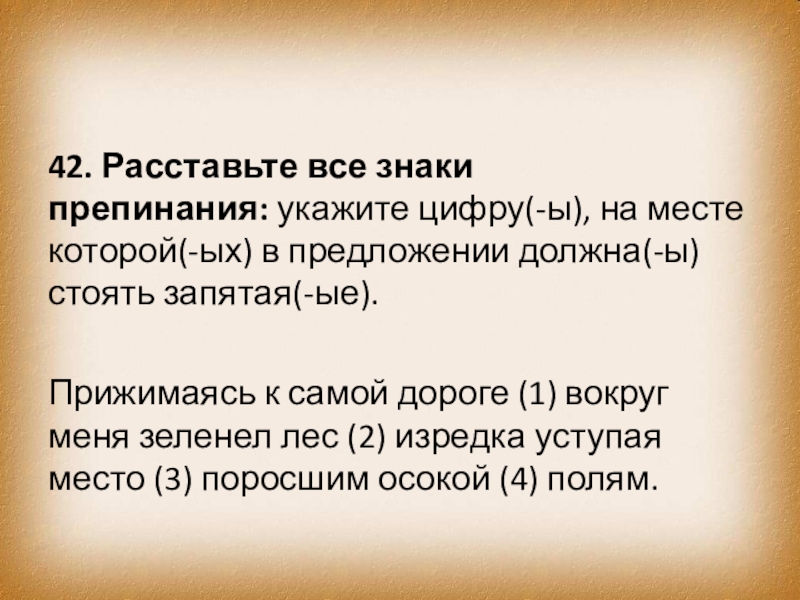 42. Расставьте все знаки препинания: укажите цифру(-ы), на месте которой(-ых) в предложении должна(-ы) стоять запятая(-ые).

Прижимаясь к самой дороге (1) вокруг меня зеленел лес (2) изредка уступая место (3) поросшим осокой (4) полям.